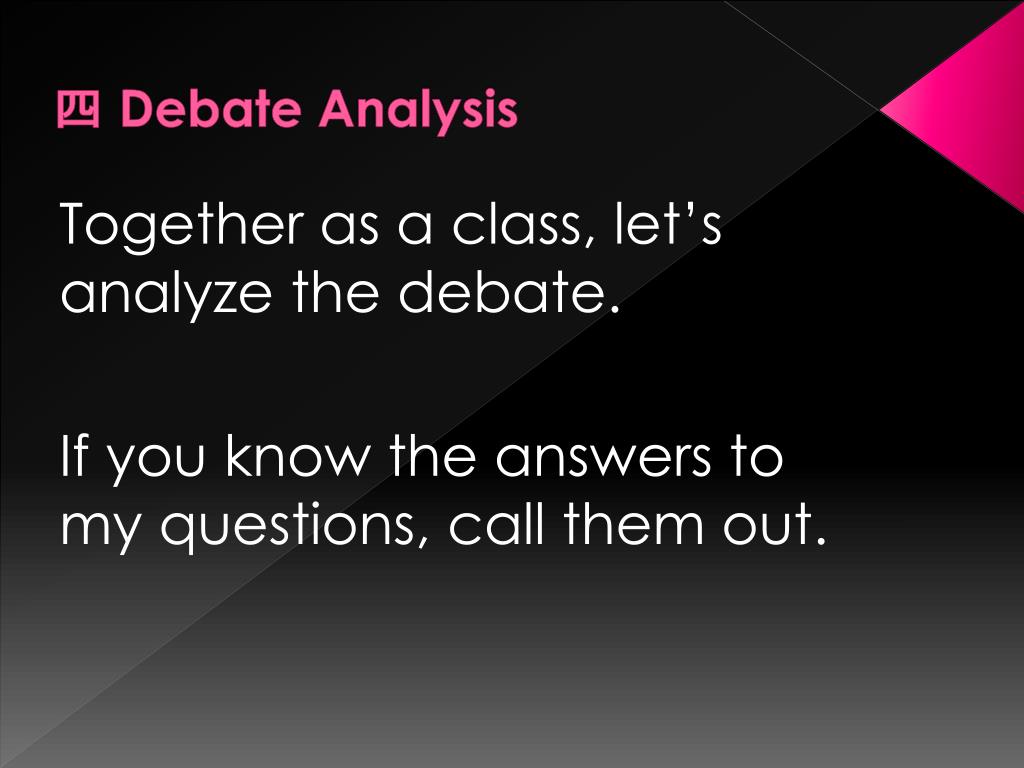 四 Debate Analysis

Together as a class, let’s analyze the debate.

If you know the answers to my questions, call them out.